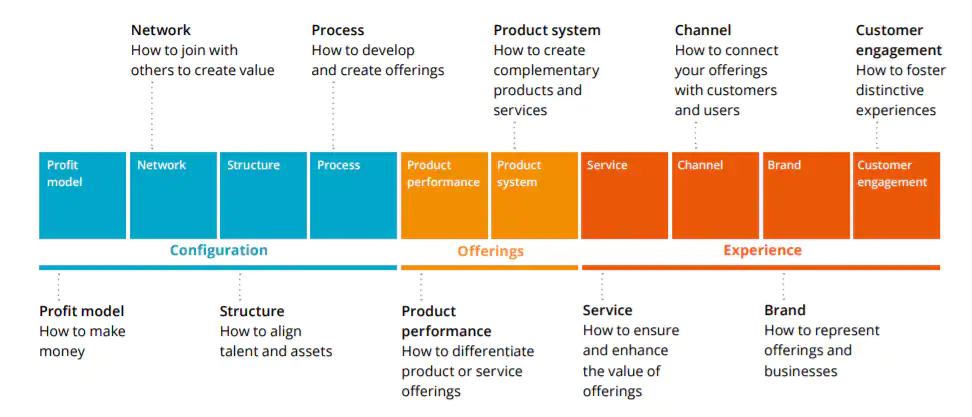 Network
How to join with others to create value

Process
How to develop and create offerings

Product system
How to create complementary products and services

Channel
How to connect your offerings with customers and users

Customer engagement
How to foster distinctive experiences

Profit model

Network

Structure

Process

Product performance

Product system

Service

Channel

Brand

Customer engagement

Configuration

Offerings

Experience

Profit model
How to make money

Structure
How to align talent and assets

Product performance
How to differentiate product or service offerings

Service
How to ensure and enhance the value of offerings

Brand
How to represent offerings and businesses